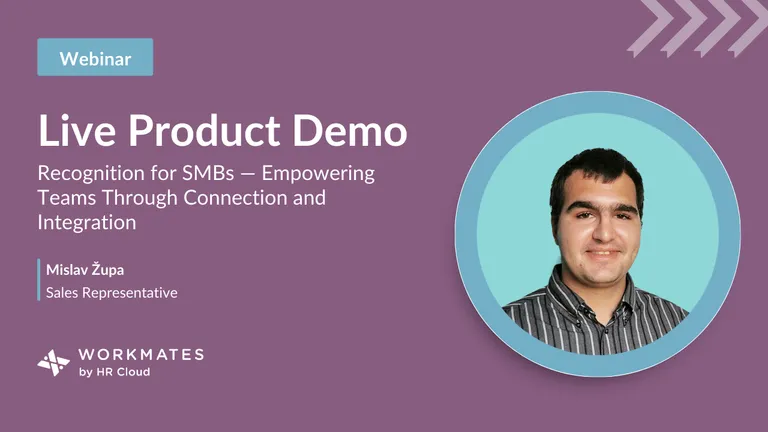 Webinar

Live Product Demo

Recognition for SMBs — Empowering Teams Through Connection and Integration

Mislav Župa
Sales Representative

WORKMATES
by HR Cloud